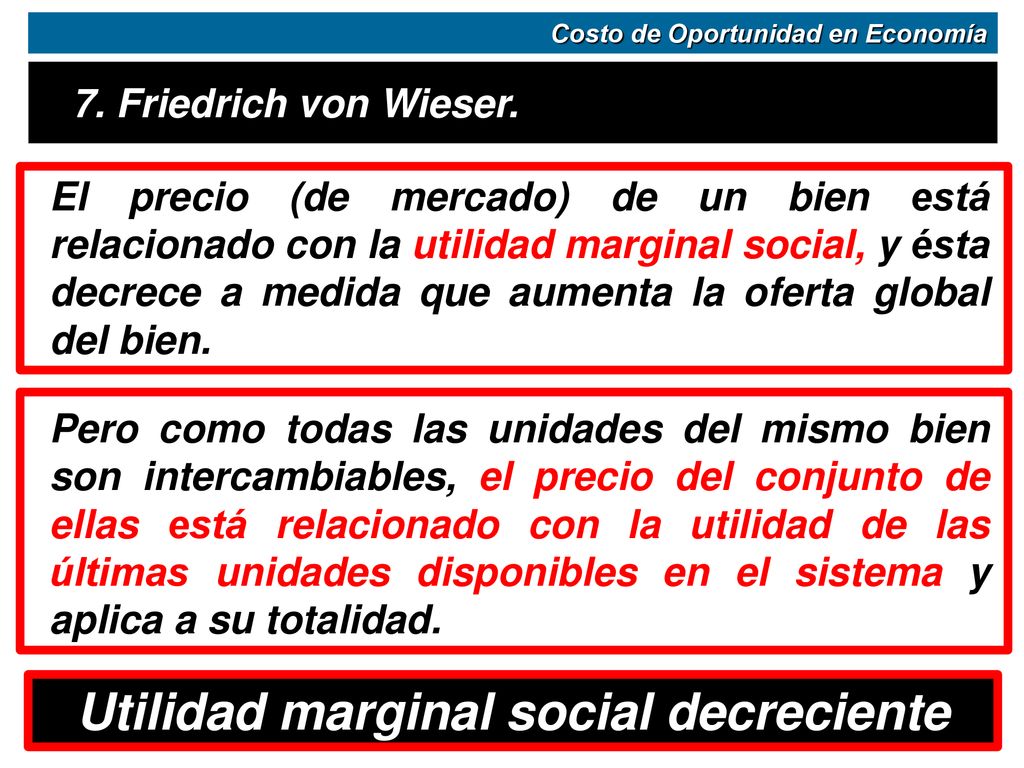 Costo de Oportunidad en Economía

7. Friedrich von Wieser.

El precio (de mercado) de un bien está relacionado con la utilidad marginal social, y ésta decrece a medida que aumenta la oferta global del bien.

Pero como todas las unidades del mismo bien son intercambiables, el precio del conjunto de ellas está relacionado con la utilidad de las últimas unidades disponibles en el sistema y aplica a su totalidad.

Utilidad marginal social decreciente